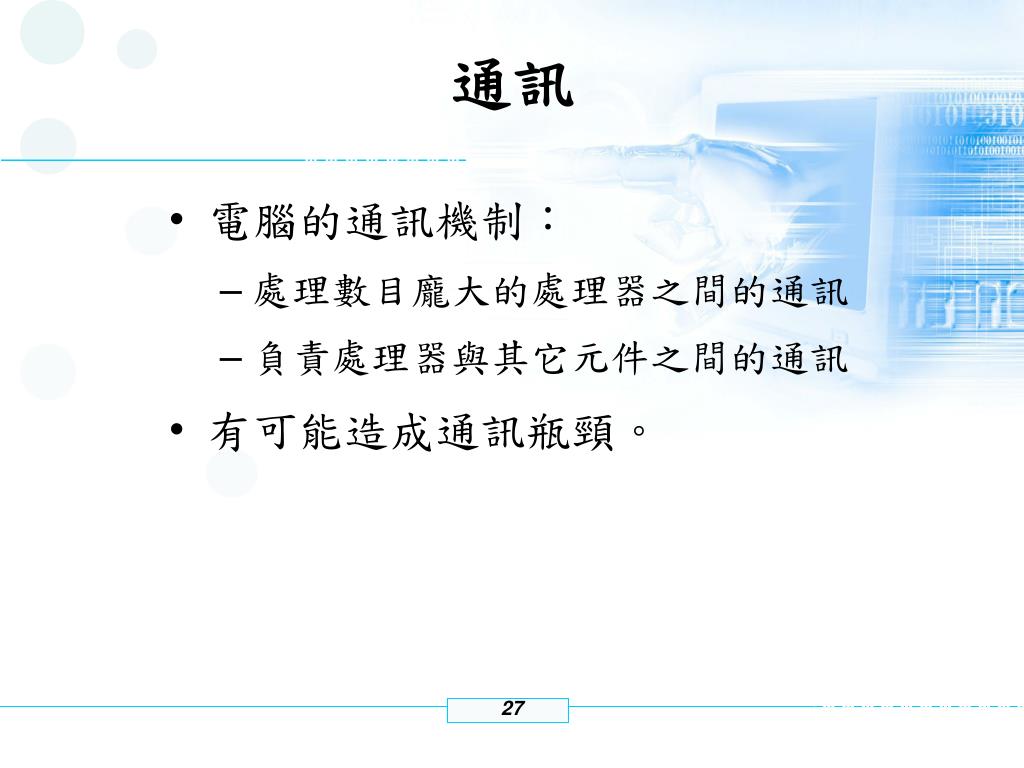 通訊

• 電腦的通訊機制：

– 處理數目龐大的處理器之間的通訊

– 負責處理器與其它元件之間的通訊

• 有可能造成通訊瓶頸。

27